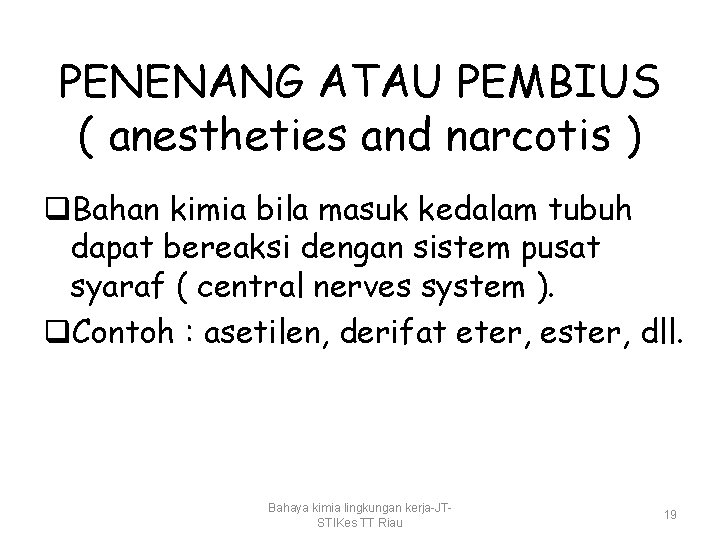 PENENANG ATAU PEMBIUS ( anestheties and narcotis )

❑Bahan kimia bila masuk kedalam tubuh dapat bereaksi dengan sistem pusat syaraf ( central nerves system ).

❑Contoh : asetilen, derifat eter, ester, dll.

Bahaya kimia lingkungan kerja-JT-STIKes TT Riau

19